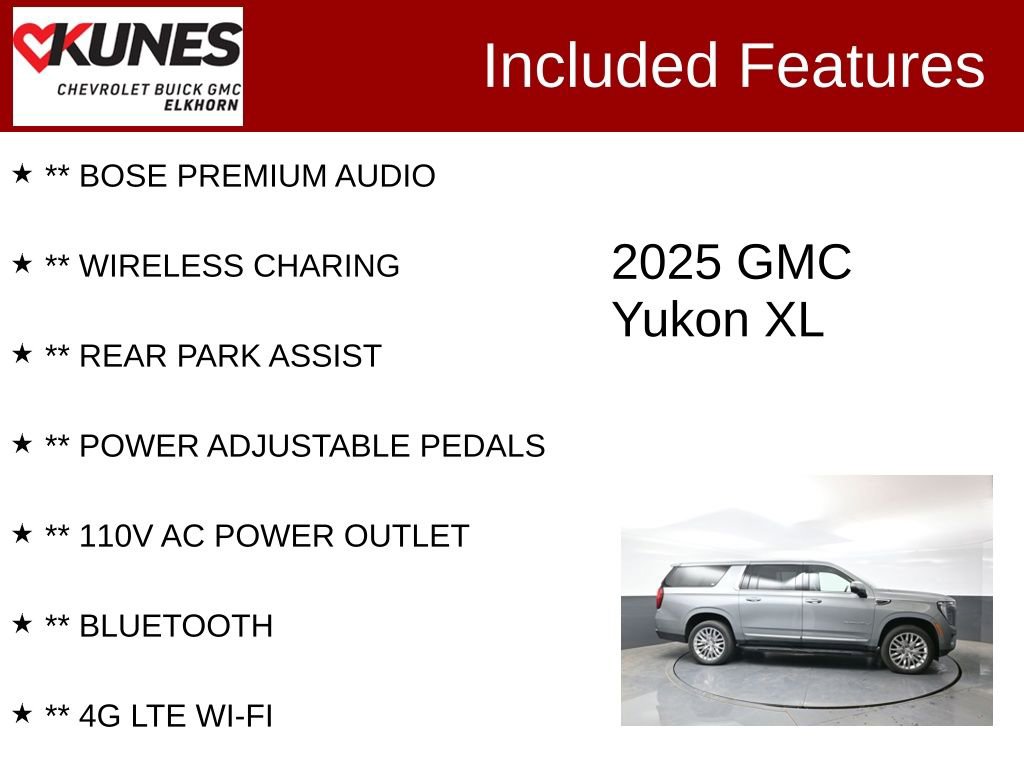 KUNES
CHEVROLET BUICK GMC
ELKHORN

Included Features

★ ** BOSE PREMIUM AUDIO

★ ** WIRELESS CHARING

★ ** REAR PARK ASSIST

★ ** POWER ADJUSTABLE PEDALS

★ ** 110V AC POWER OUTLET

★ ** BLUETOOTH

★ ** 4G LTE WI-FI

2025 GMC
Yukon XL